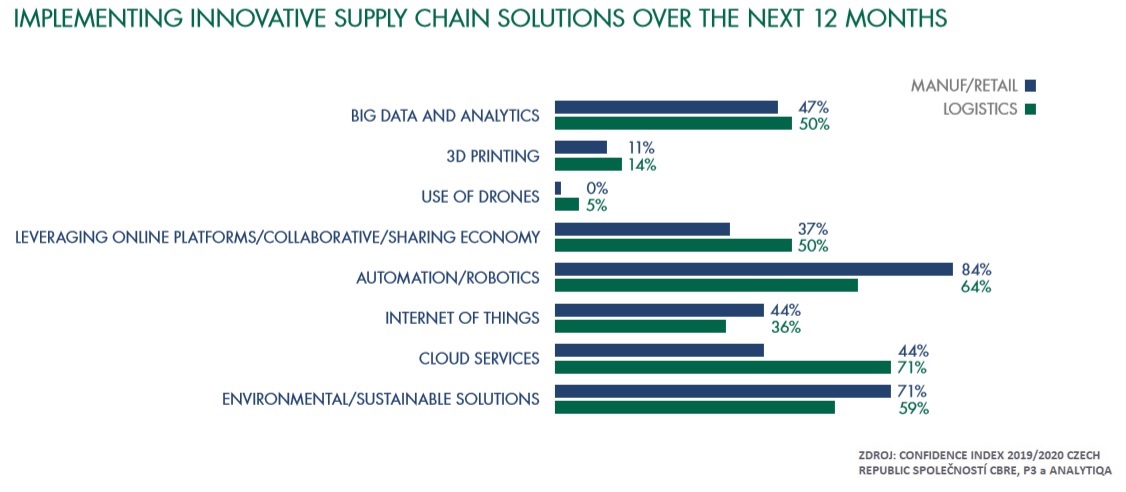 IMPLEMENTING INNOVATIVE SUPPLY CHAIN SOLUTIONS OVER THE NEXT 12 MONTHS

MANUF/RETAIL
LOGISTICS

BIG DATA AND ANALYTICS 47% 50%
3D PRINTING 11% 14%
USE OF DRONES 0% 5%
LEVERAGING ONLINE PLATFORMS/COLLABORATIVE/SHARING ECONOMY 37% 50%
AUTOMATION/ROBOTICS 84% 64%
INTERNET OF THINGS 44% 36%
CLOUD SERVICES 44% 71%
ENVIRONMENTAL/SUSTAINABLE SOLUTIONS 71% 59%

ZDROJ: CONFIDENCE INDEX 2019/2020 CZECH REPUBLIC SPOLEČNOSTÍ CBRE, P3 a ANALYTIQA